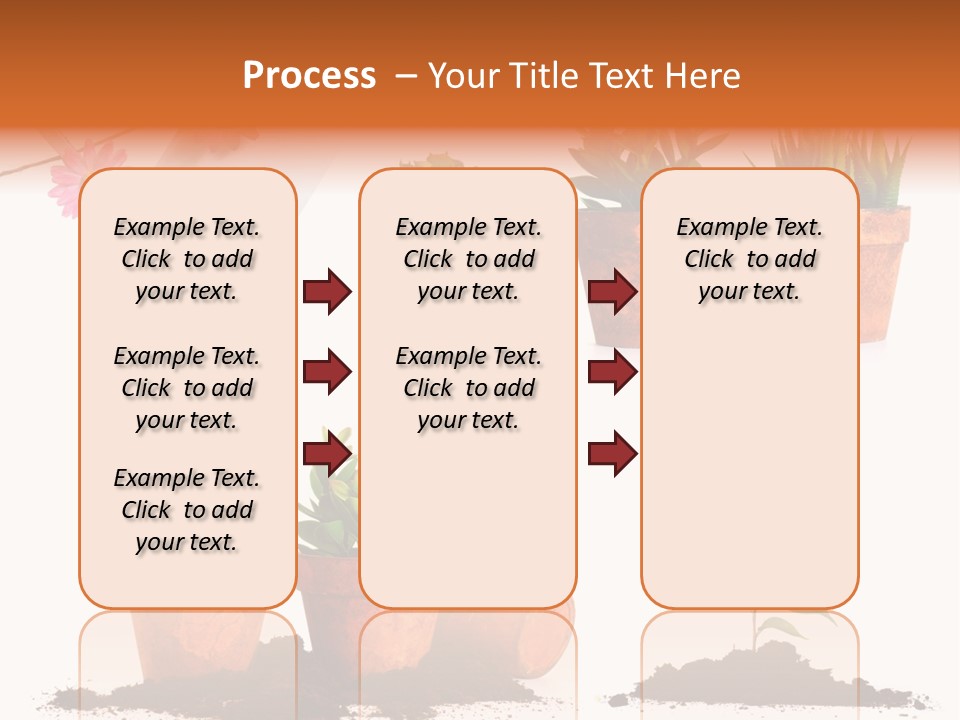 Process – Your Title Text Here

Example Text. Click to add your text.

Example Text. Click to add your text.

Example Text. Click to add your text.

Example Text. Click to add your text.

Example Text. Click to add your text.

Example Text. Click to add your text.